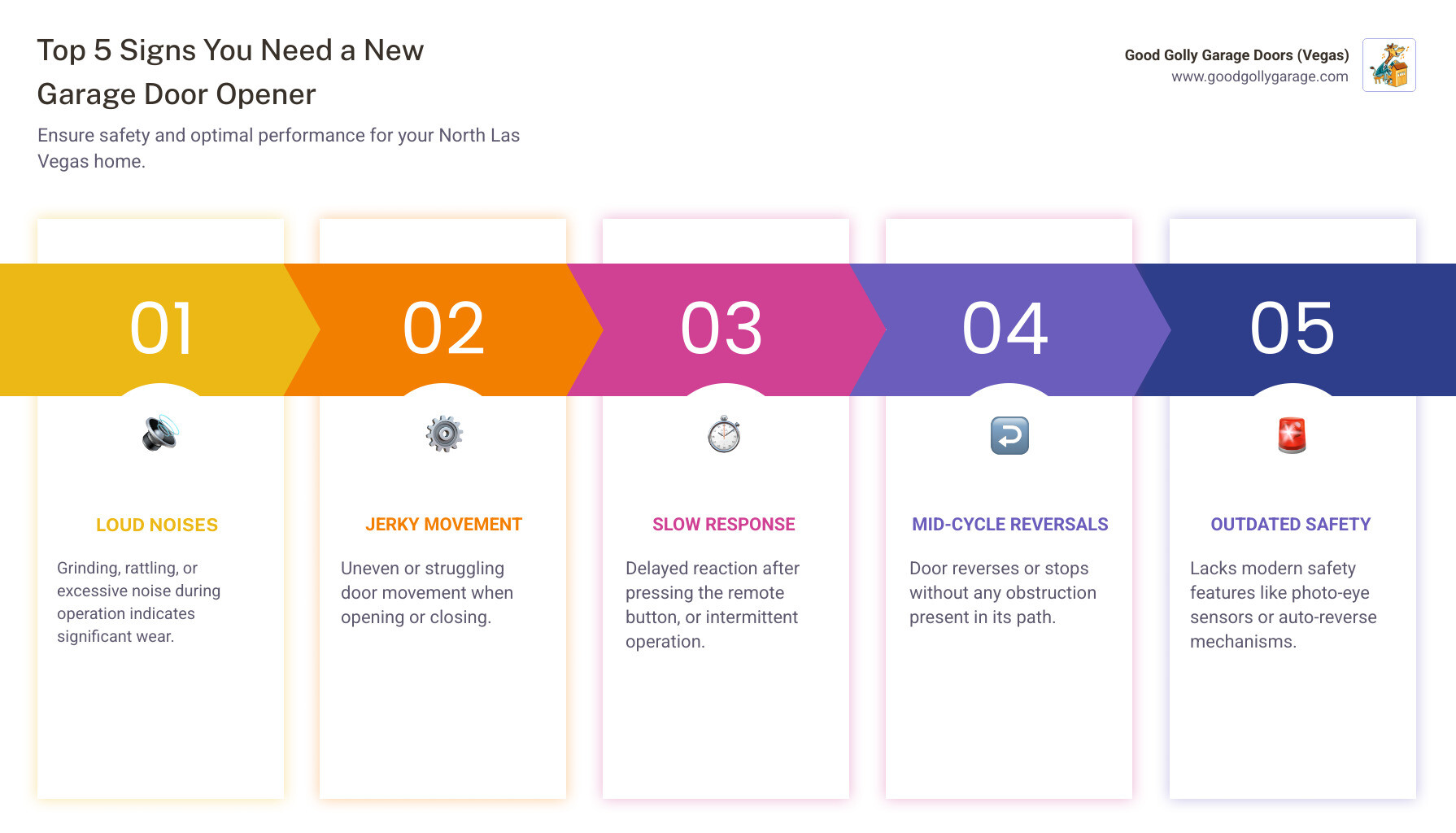 Top 5 Signs You Need a New Garage Door Opener

Ensure safety and optimal performance for your North Las Vegas home.

Good Golly Garage Doors (Vegas)
www.goodgollygarage.com

01

LOUD NOISES

Grinding, rattling, or excessive noise during operation indicates significant wear.

02

JERKY MOVEMENT

Uneven or struggling door movement when opening or closing.

03

SLOW RESPONSE

Delayed reaction after pressing the remote button, or intermittent operation.

04

MID-CYCLE REVERSALS

Door reverses or stops without any obstruction present in its path.

05

OUTDATED SAFETY

Lacks modern safety features like photo-eye sensors or auto-reverse mechanisms.